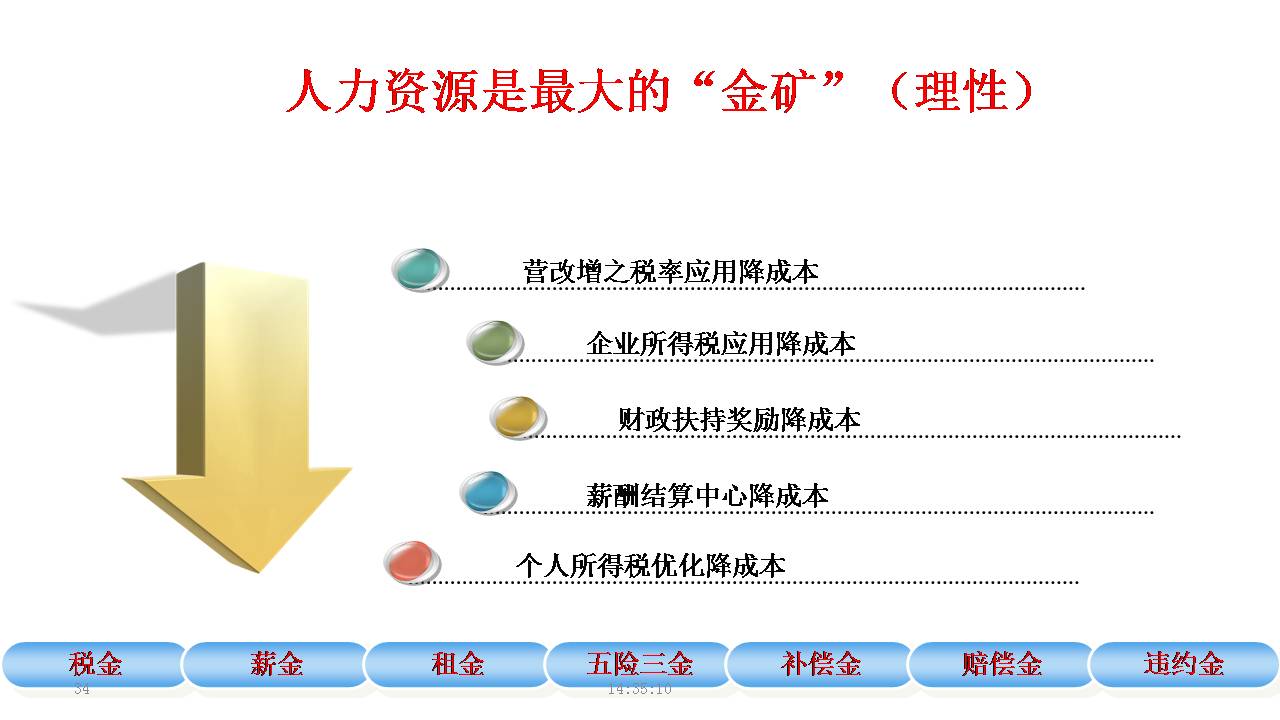 人力资源是最大的“金矿”（理性）

营改增之税率应用降成本

企业所得税应用降成本

财政扶持奖励降成本

薪酬结算中心降成本

个人所得税优化降成本

税金 薪金 租金 五险三金 补偿金 赔偿金 违约金

34

14:35:10